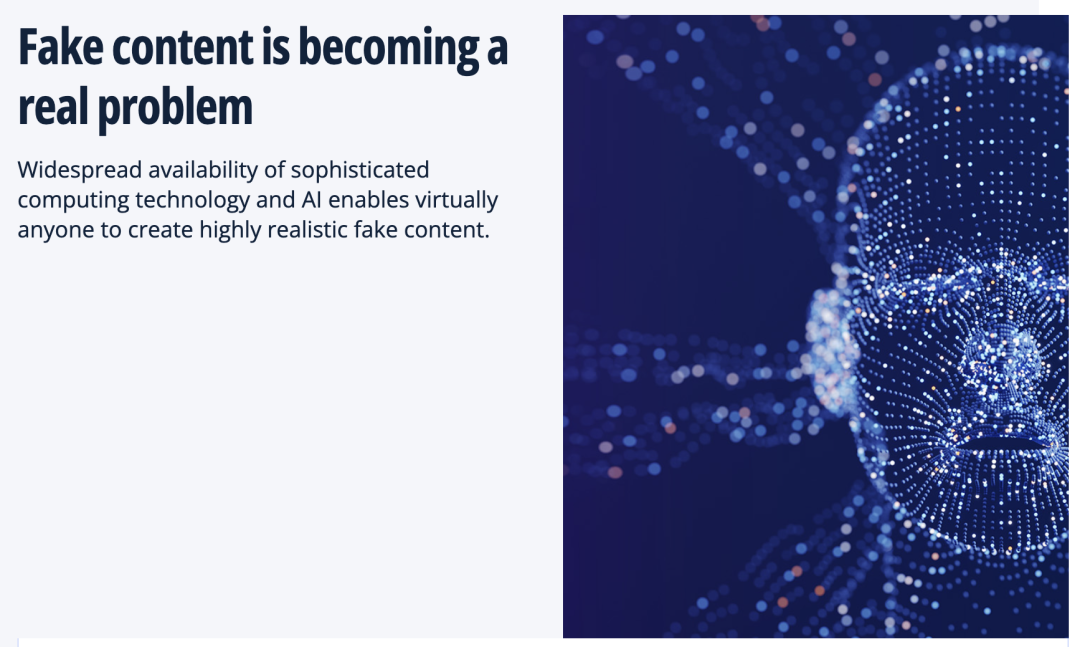 Fake content is becoming a real problem

Widespread availability of sophisticated computing technology and AI enables virtually anyone to create highly realistic fake content.